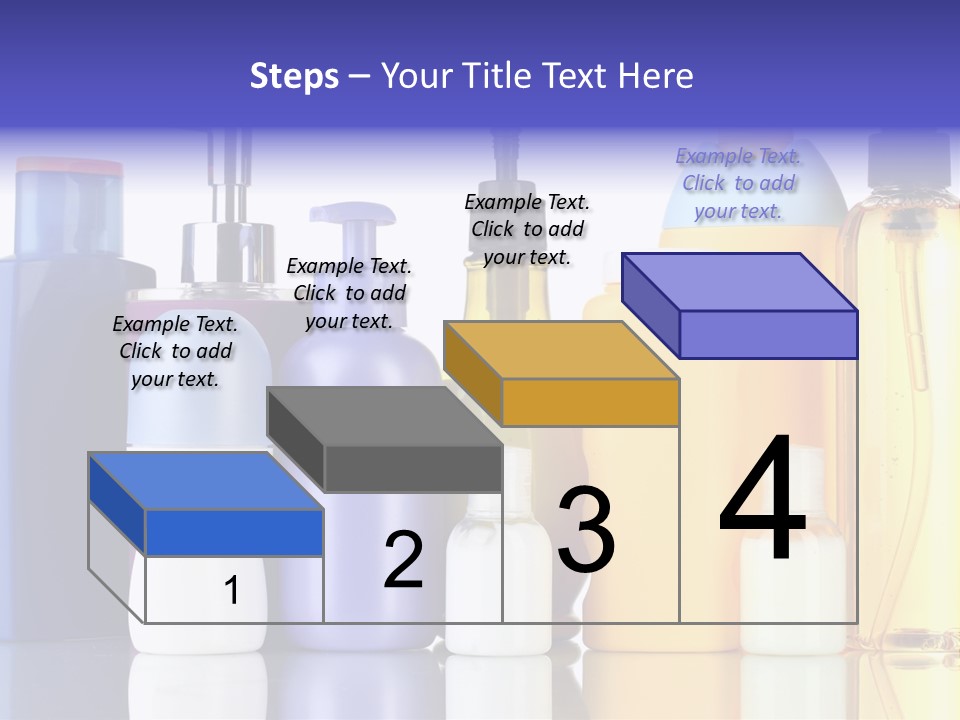 Steps – Your Title Text Here

Example Text. Click to add your text.

Example Text. Click to add your text.

Example Text. Click to add your text.

Example Text. Click to add your text.

1

2

3

4